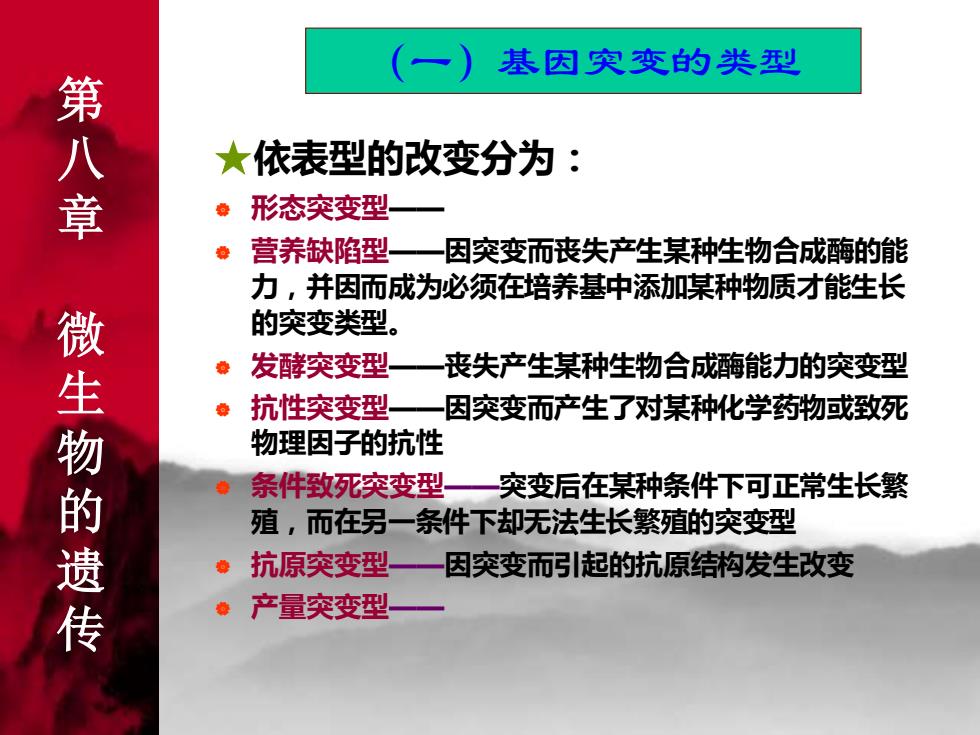 第八章 微生物的遗传

（一）基因突变的类型

★依表型的改变分为：

形态突变型——

营养缺陷型——因突变而丧失产生某种生物合成酶的能力，并因而成为必须在培养基中添加某种物质才能生长的突变类型。

发酵突变型——丧失产生某种生物合成酶能力的突变型

抗性突变型——因突变而产生了对某种化学药物或致死物理因子的抗性

条件致死突变型——突变后在某种条件下可正常生长繁殖，而在另一条件下却无法生长繁殖的突变型

抗原突变型——因突变而引起的抗原结构发生改变

产量突变型——